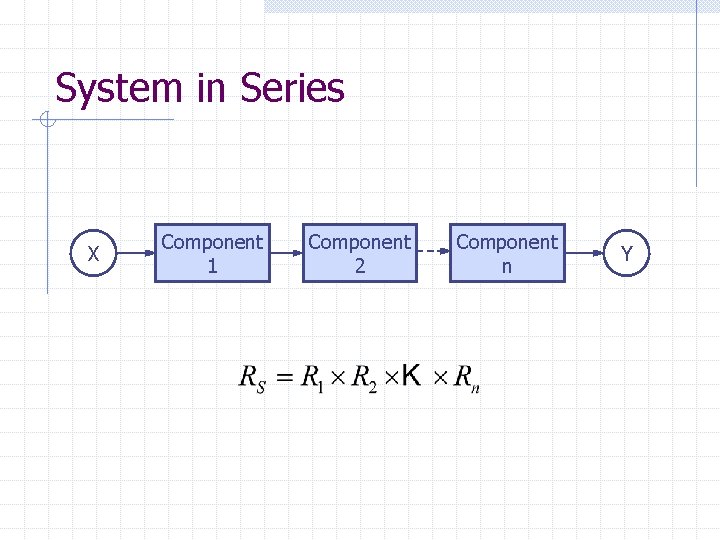 System in Series

X

Component 1

Component 2

Component n

Y

$R_S = R_1 \times R_2 \times K \times R_n$